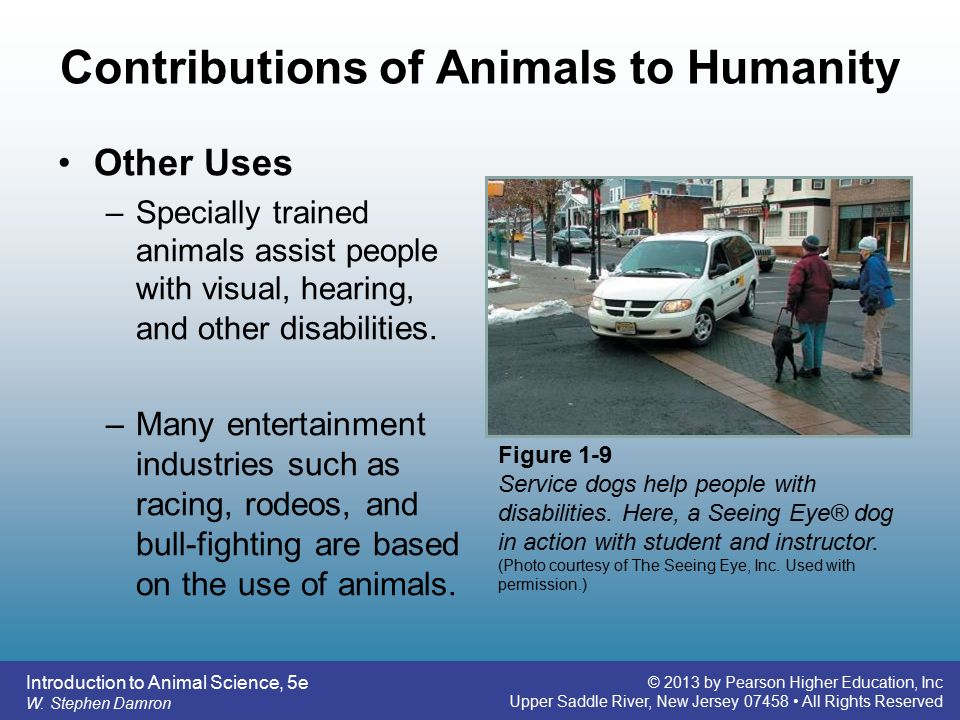 Contributions of Animals to Humanity

• Other Uses

– Specially trained animals assist people with visual, hearing, and other disabilities.

– Many entertainment industries such as racing, rodeos, and bull-fighting are based on the use of animals.

Figure 1-9
Service dogs help people with disabilities. Here, a Seeing Eye® dog in action with student and instructor.
(Photo courtesy of The Seeing Eye, Inc. Used with permission.)

Introduction to Animal Science, 5e
W. Stephen Damron

© 2013 by Pearson Higher Education, Inc
Upper Saddle River, New Jersey 07458 • All Rights Reserved